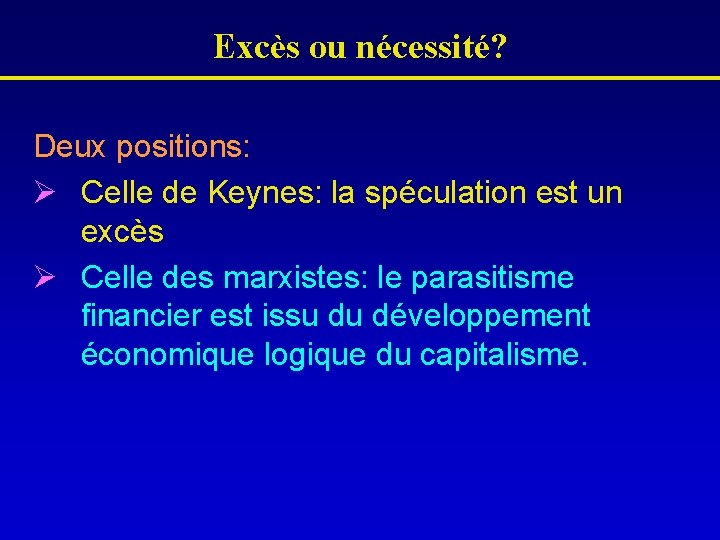 Excès ou nécessité?

Deux positions:

➢ Celle de Keynes: la spéculation est un excès

➢ Celle des marxistes: le parasitisme financier est issu du développement économique logique du capitalisme.